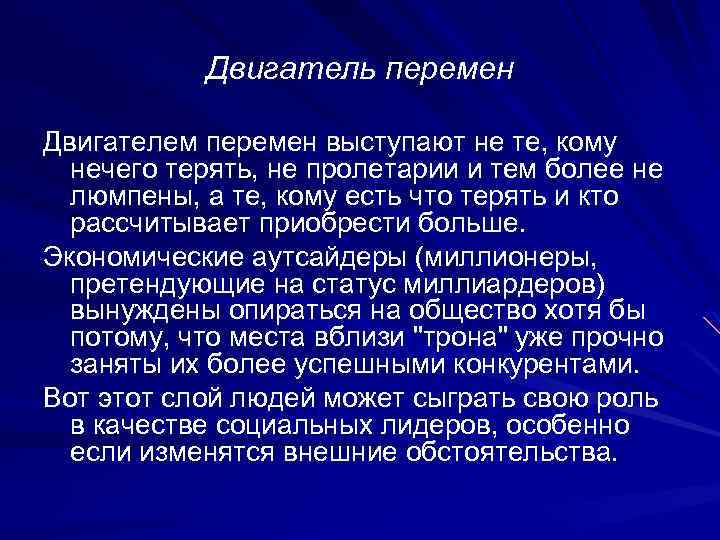 Двигатель перемен

Двигателем перемен выступают не те, кому нечего терять, не пролетарии и тем более не люмпены, а те, кому есть что терять и кто рассчитывает приобрести больше.

Экономические аутсайдеры (миллионеры, претендующие на статус миллиардеров) вынуждены опираться на общество хотя бы потому, что места вблизи "трона" уже прочно заняты их более успешными конкурентами.

Вот этот слой людей может сыграть свою роль в качестве социальных лидеров, особенно если изменятся внешние обстоятельства.